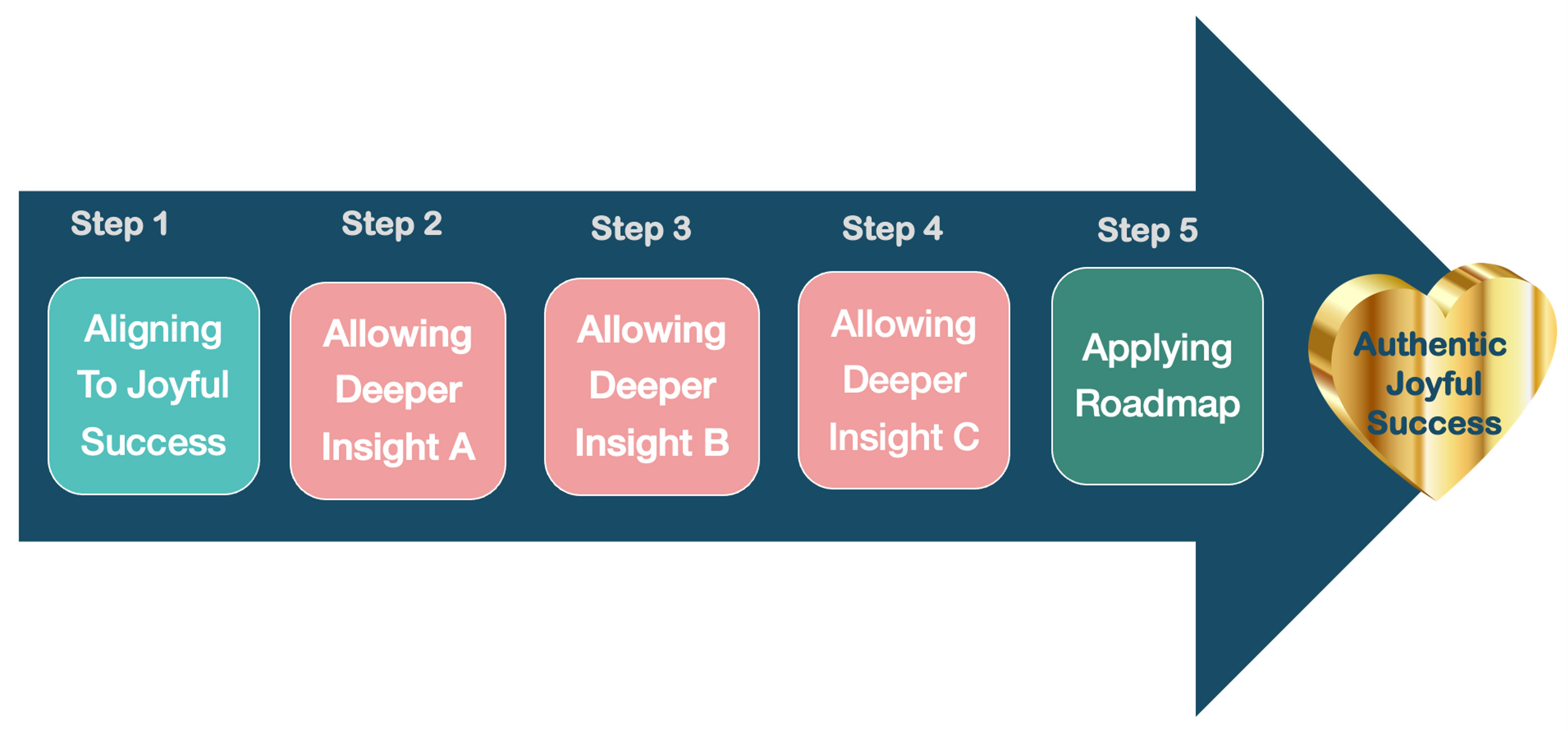 Step 1

Aligning To Joyful Success

Step 2

Allowing Deeper Insight A

Step 3

Allowing Deeper Insight B

Step 4

Allowing Deeper Insight C

Step 5

Applying Roadmap

Authentic Joyful Success